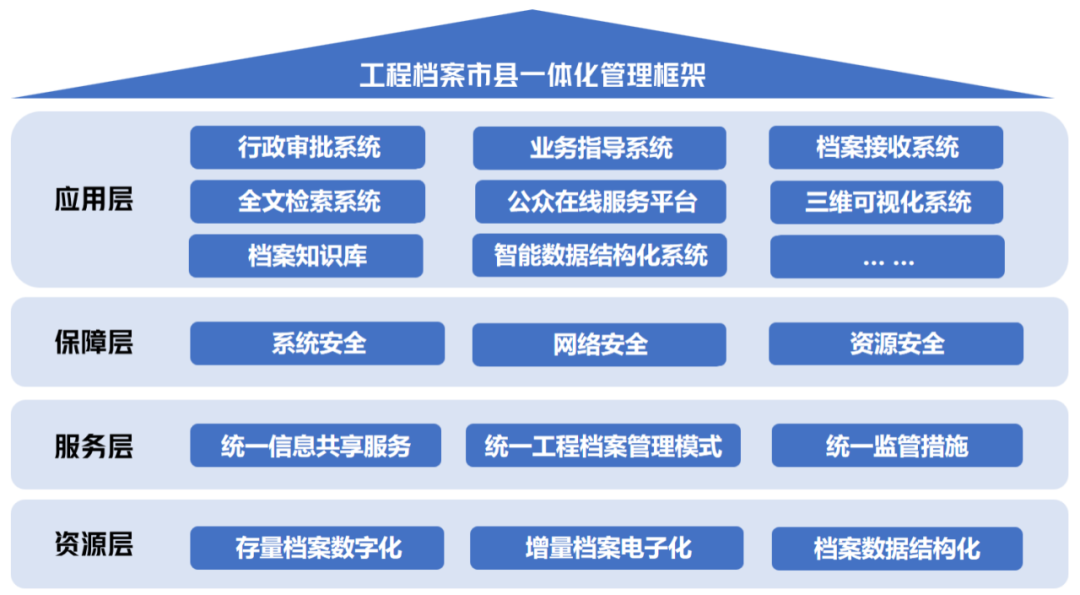 工程档案市县一体化管理框架

应用层

行政审批系统
业务指导系统
档案接收系统
全文检索系统
公众在线服务平台
三维可视化系统
档案知识库
智能数据结构化系统
… …

保障层

系统安全
网络安全
资源安全

服务层

统一信息共享服务
统一工程档案管理模式
统一监管措施

资源层

存量档案数字化
增量档案电子化
档案数据结构化